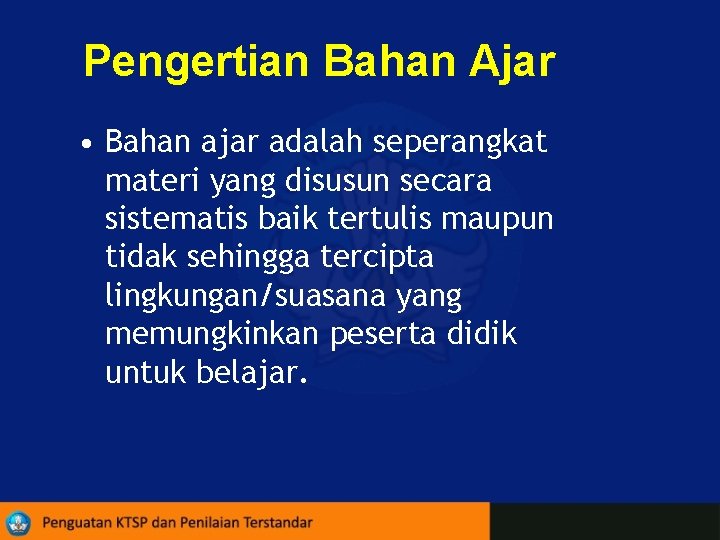 Pengertian Bahan Ajar

• Bahan ajar adalah seperangkat materi yang disusun secara sistematis baik tertulis maupun tidak sehingga tercipta lingkungan/suasana yang memungkinkan peserta didik untuk belajar.

Penguatan KTSP dan Penilaian Terstandar